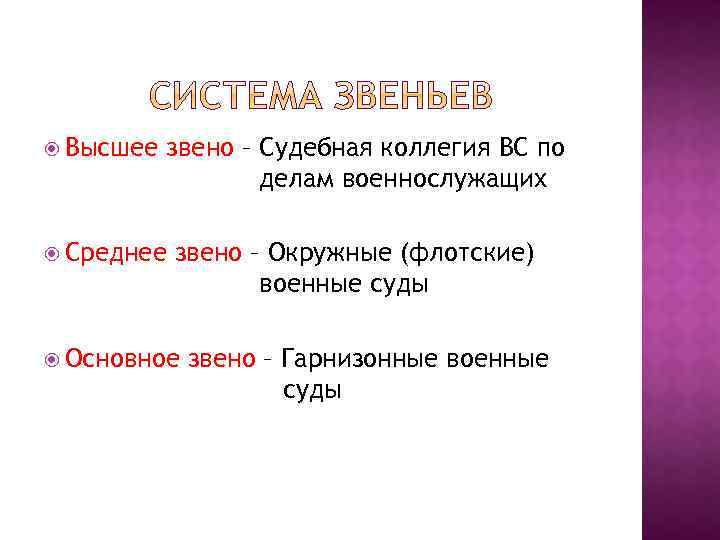 СИСТЕМА ЗВЕНЬЕВ

Высшее звено – Судебная коллегия ВС по делам военнослужащих

Среднее звено – Окружные (флотские) военные суды

Основное звено – Гарнизонные военные суды